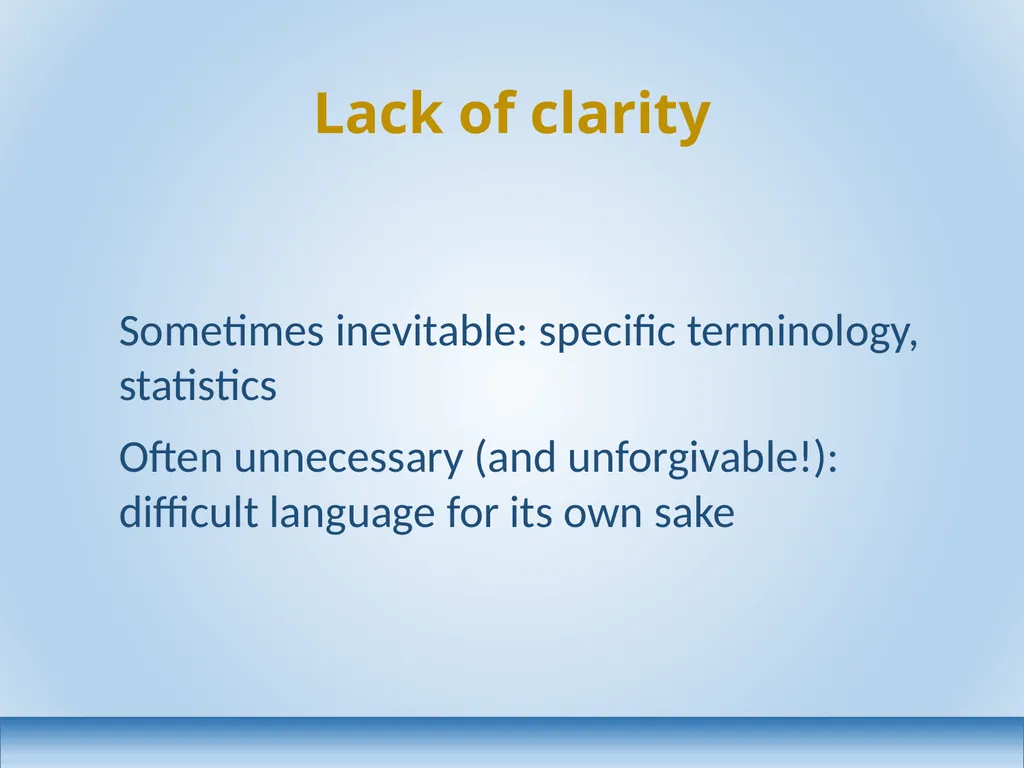 Lack of clarity

Sometimes inevitable: specific terminology, statistics

Often unnecessary (and unforgivable!): difficult language for its own sake